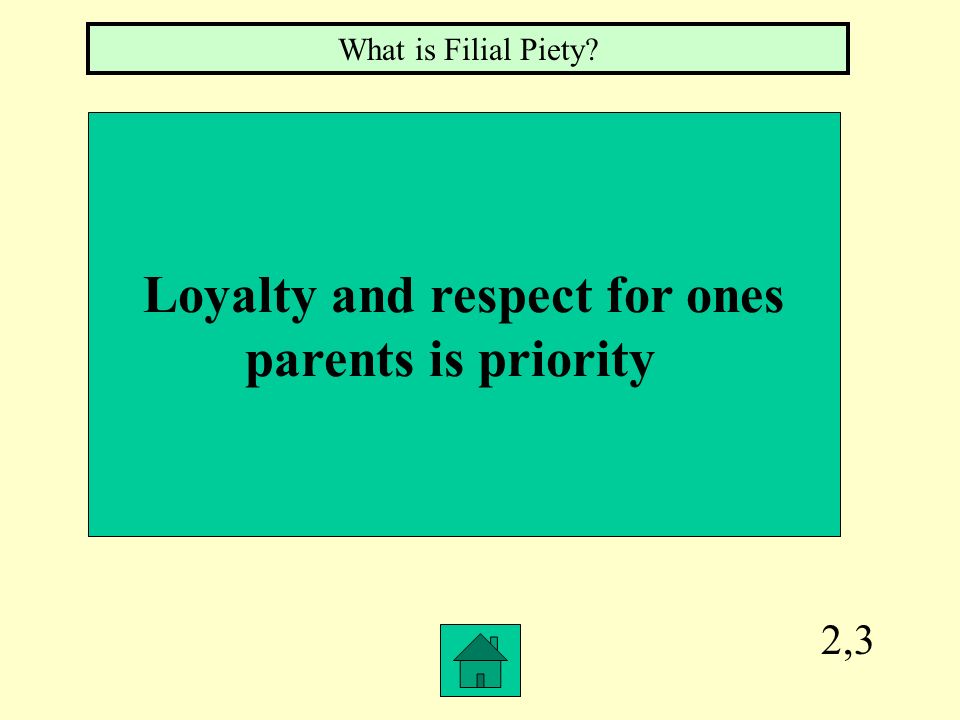 What is Filial Piety?

Loyalty and respect for ones parents is priority

2,3